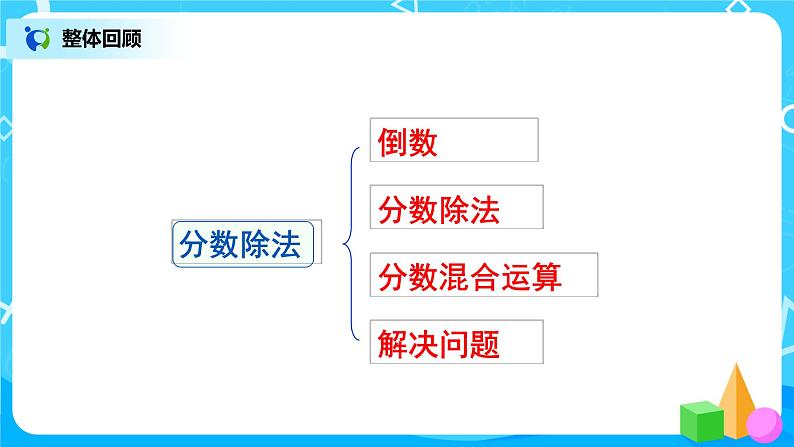 整体回顾

分数除法

倒数

分数除法

分数混合运算

解决问题